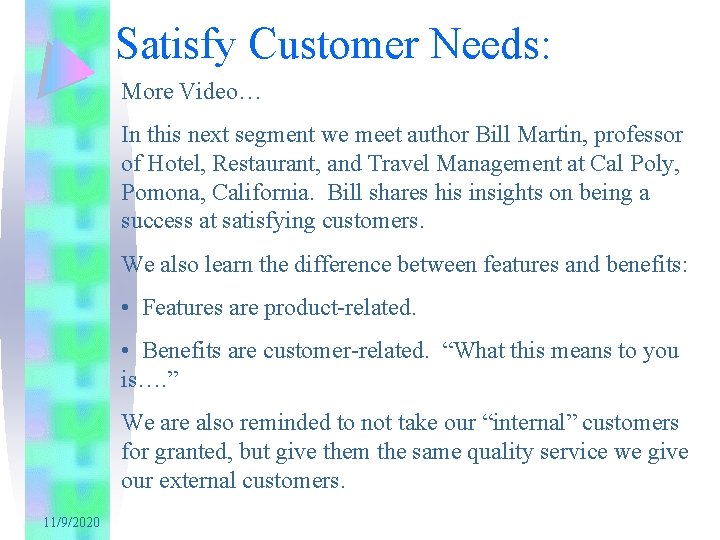 Satisfy Customer Needs:

More Video…

In this next segment we meet author Bill Martin, professor of Hotel, Restaurant, and Travel Management at Cal Poly, Pomona, California. Bill shares his insights on being a success at satisfying customers.

We also learn the difference between features and benefits:

• Features are product-related.

• Benefits are customer-related. “What this means to you is….”

We are also reminded to not take our “internal” customers for granted, but give them the same quality service we give our external customers.

11/9/2020